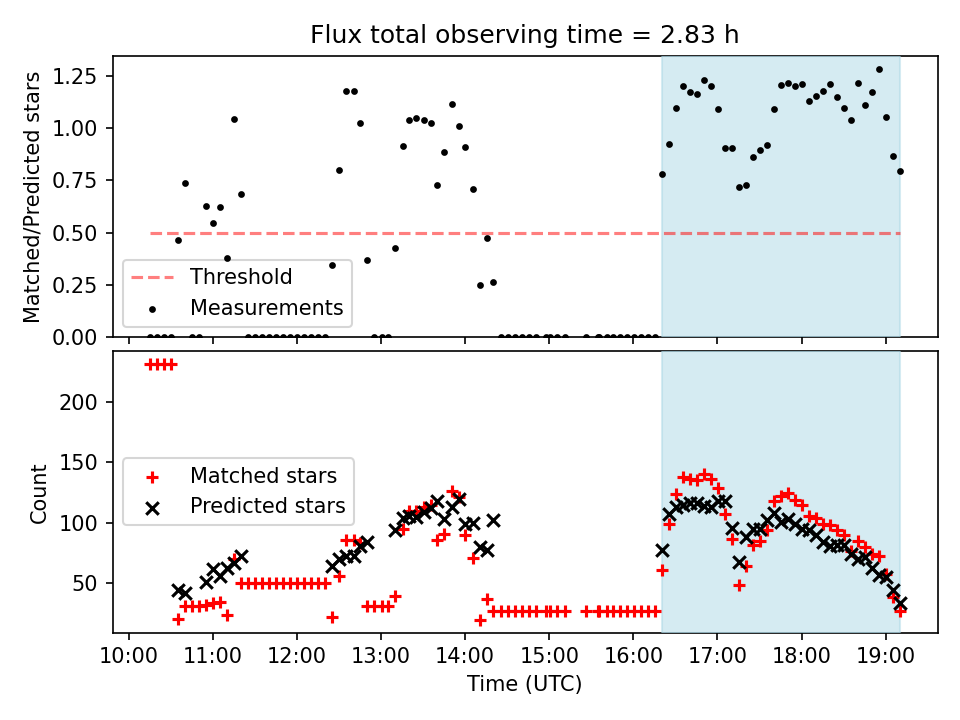 Flux total observing time = 2.83 h

Matched/Predicted stars

1.25
1.00
0.75
0.50
0.25
0.00

Threshold
Measurements

Count

200
150
100
50

Matched stars
Predicted stars

10:00 11:00 12:00 13:00 14:00 15:00 16:00 17:00 18:00 19:00

Time (UTC)